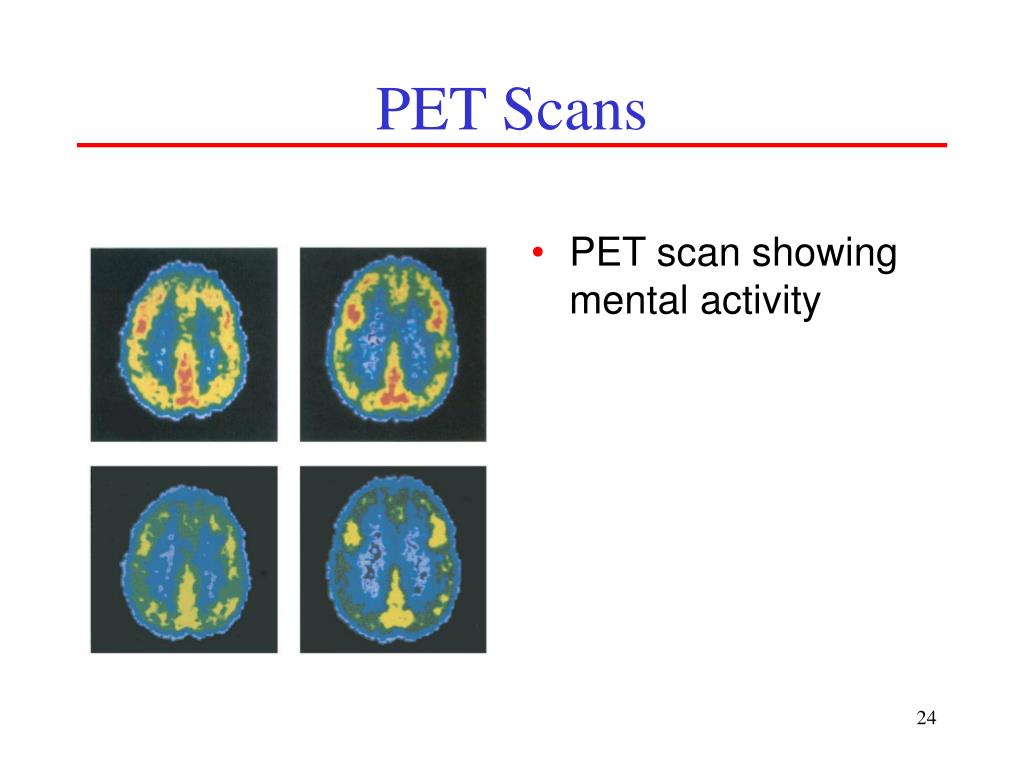 PET Scans

• PET scan showing mental activity

24